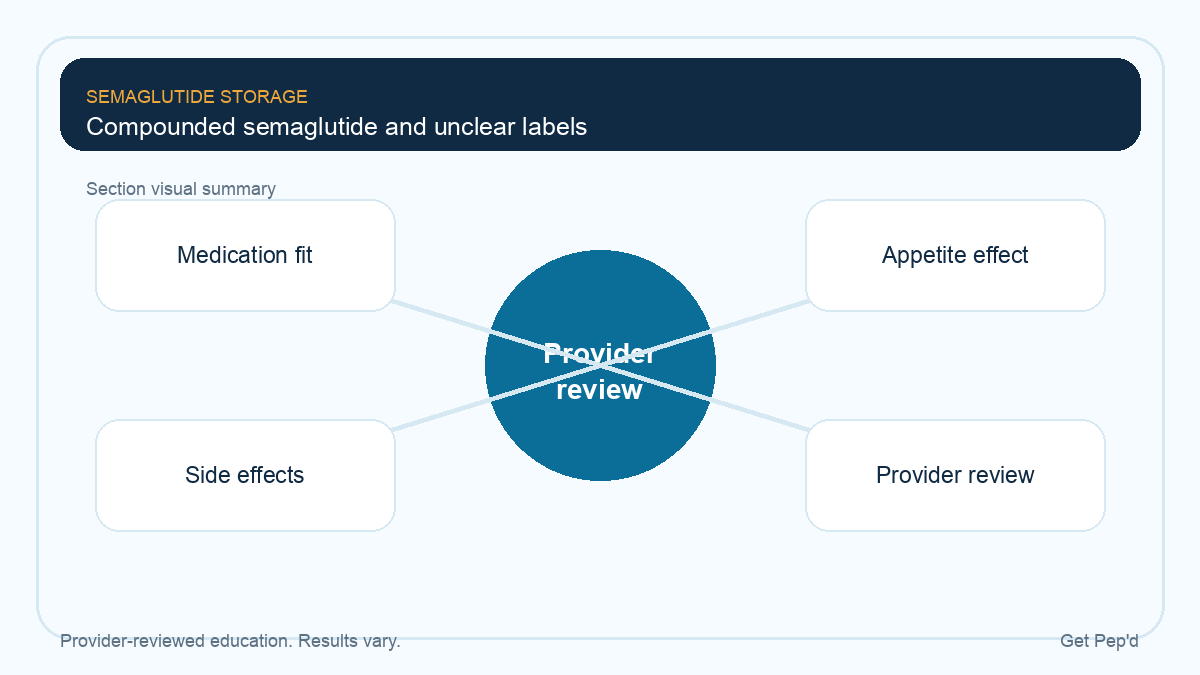 SEMAGLUTIDE STORAGE
Compounded semaglutide and unclear labels

Section visual summary

Medication fit

Appetite effect

Provider review

Side effects

Provider review

Provider-reviewed education. Results vary.

Get Pep'd